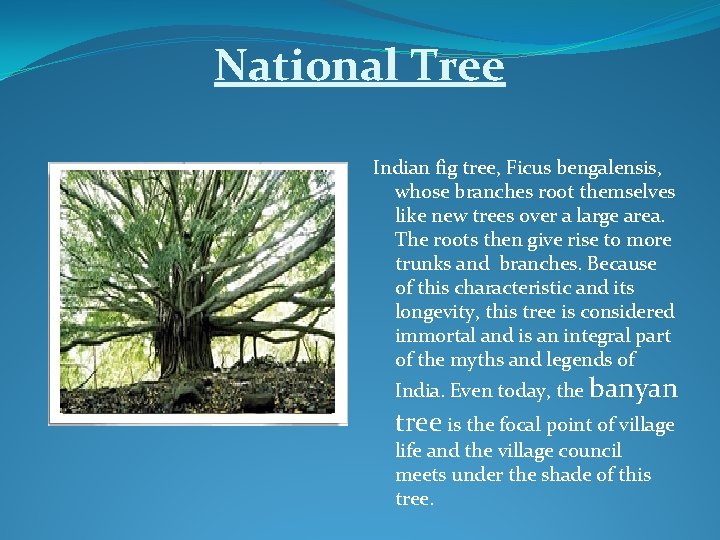 National Tree

Indian fig tree, Ficus bengalensis, whose branches root themselves like new trees over a large area. The roots then give rise to more trunks and branches. Because of this characteristic and its longevity, this tree is considered immortal and is an integral part of the myths and legends of India. Even today, the banyan tree is the focal point of village life and the village council meets under the shade of this tree.